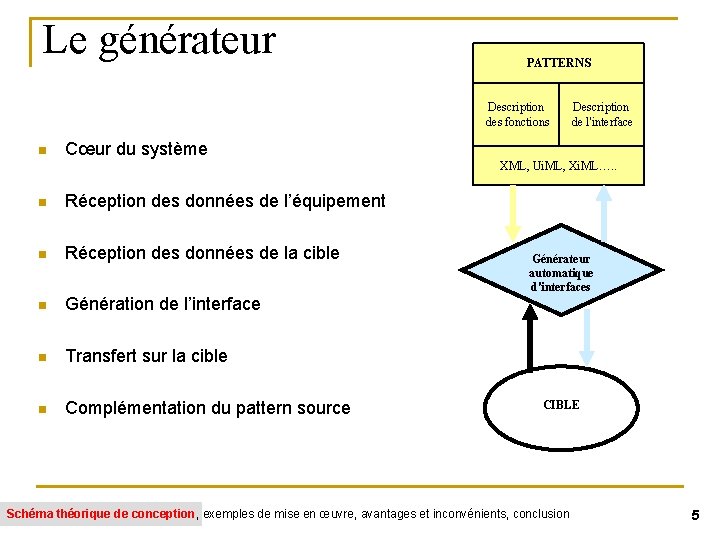 Le générateur

Cœur du système

Réception des données de l'équipement

Réception des données de la cible

Génération de l'interface

Transfert sur la cible

Complémentation du pattern source

PATTERNS

Description des fonctions

Description de l'interface

XML, UiML, XiML…..

Générateur automatique d'interfaces

CIBLE

Schéma théorique de conception, exemples de mise en œuvre, avantages et inconvénients, conclusion

5